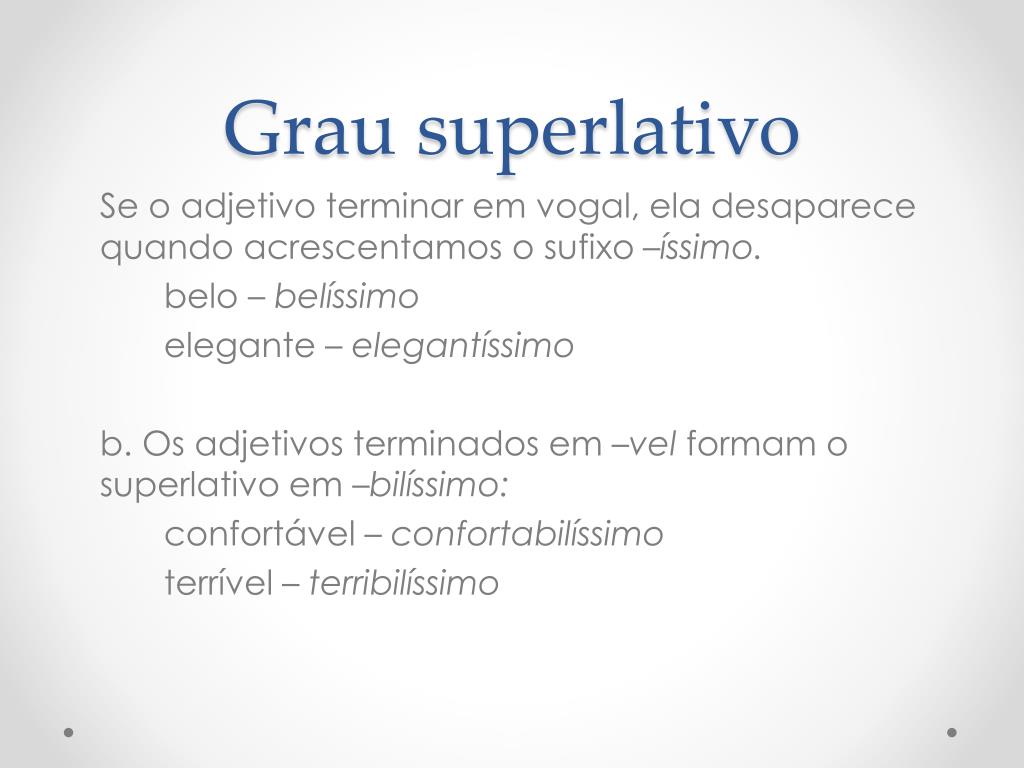 Grau superlativo

Se o adjetivo terminar em vogal, ela desaparece quando acrescentamos o sufixo –íssimo.

belo – belíssimo
elegante – elegantíssimo

b. Os adjetivos terminados em –vel formam o superlativo em –bilíssimo:

confortável – confortabilíssimo
terrível – terribilíssimo